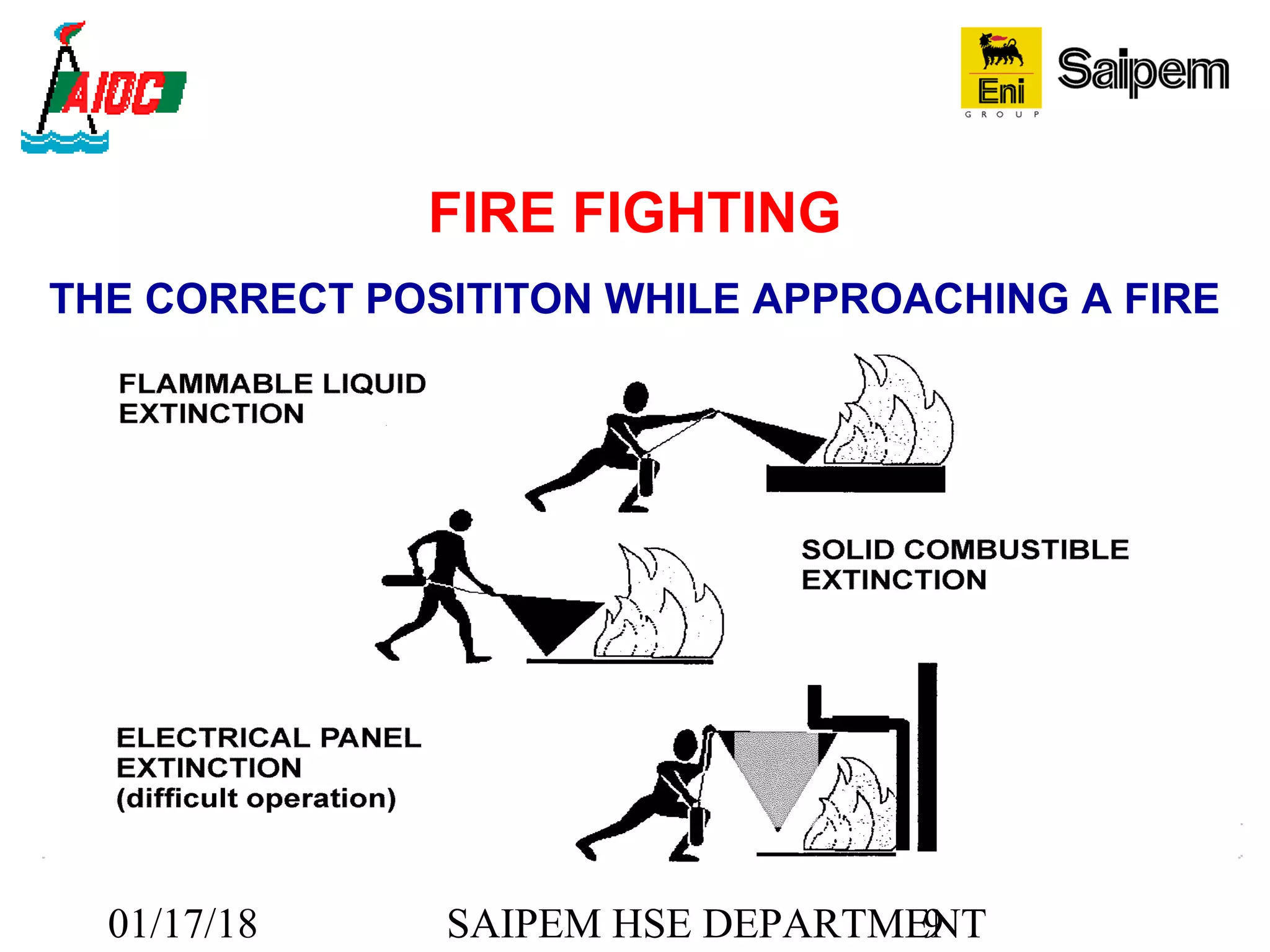 AIOC

Eni
GROUP

Saipem

FIRE FIGHTING

THE CORRECT POSITITON WHILE APPROACHING A FIRE

FLAMMABLE LIQUID EXTINCTION

SOLID COMBUSTIBLE EXTINCTION

ELECTRICAL PANEL EXTINCTION (difficult operation)

01/17/18

SAIPEM HSE DEPARTMENT

9